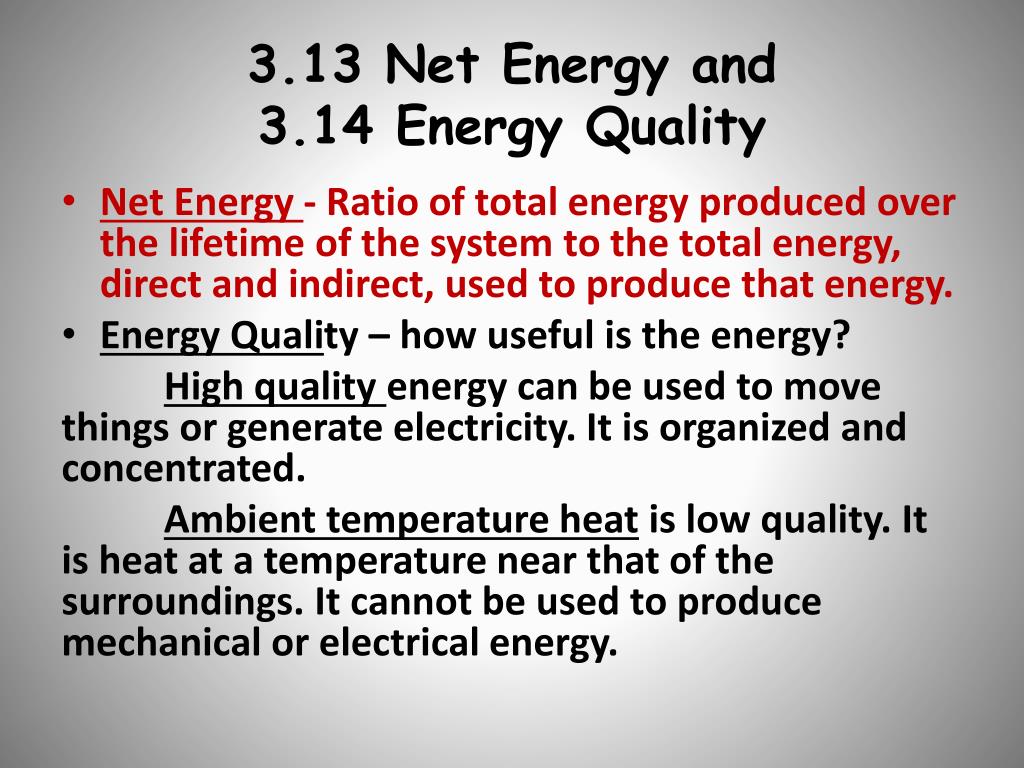 3.13 Net Energy and
3.14 Energy Quality

• Net Energy - Ratio of total energy produced over the lifetime of the system to the total energy, direct and indirect, used to produce that energy.
• Energy Quality – how useful is the energy?

High quality energy can be used to move things or generate electricity. It is organized and concentrated.

Ambient temperature heat is low quality. It is heat at a temperature near that of the surroundings. It cannot be used to produce mechanical or electrical energy.